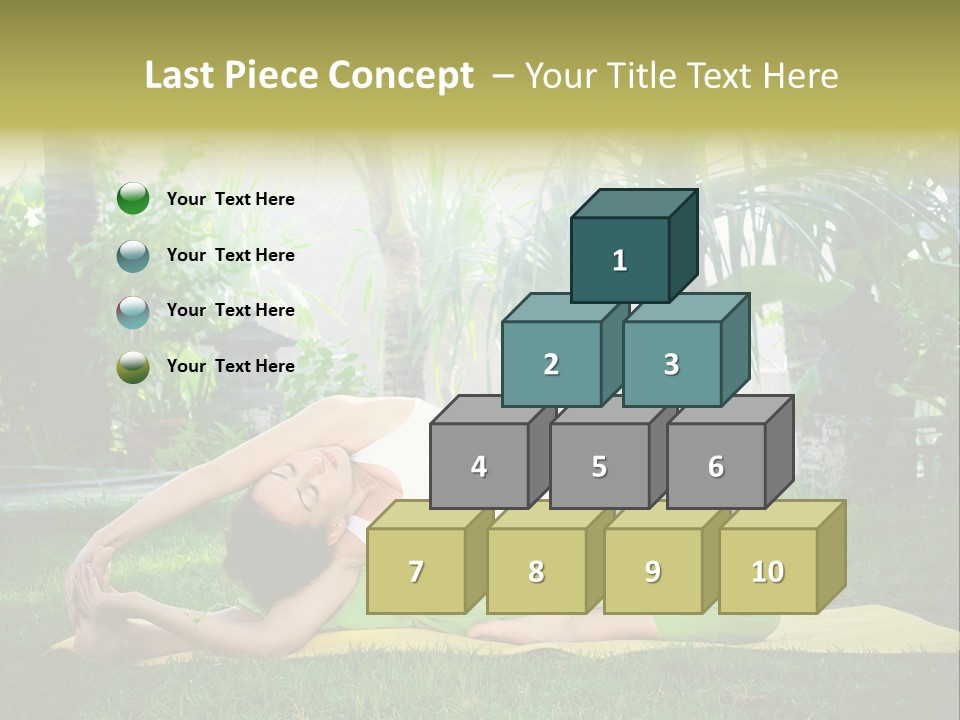 Last Piece Concept – Your Title Text Here

Your Text Here

Your Text Here

Your Text Here

Your Text Here

1

2

3

4

5

6

7

8

9

10